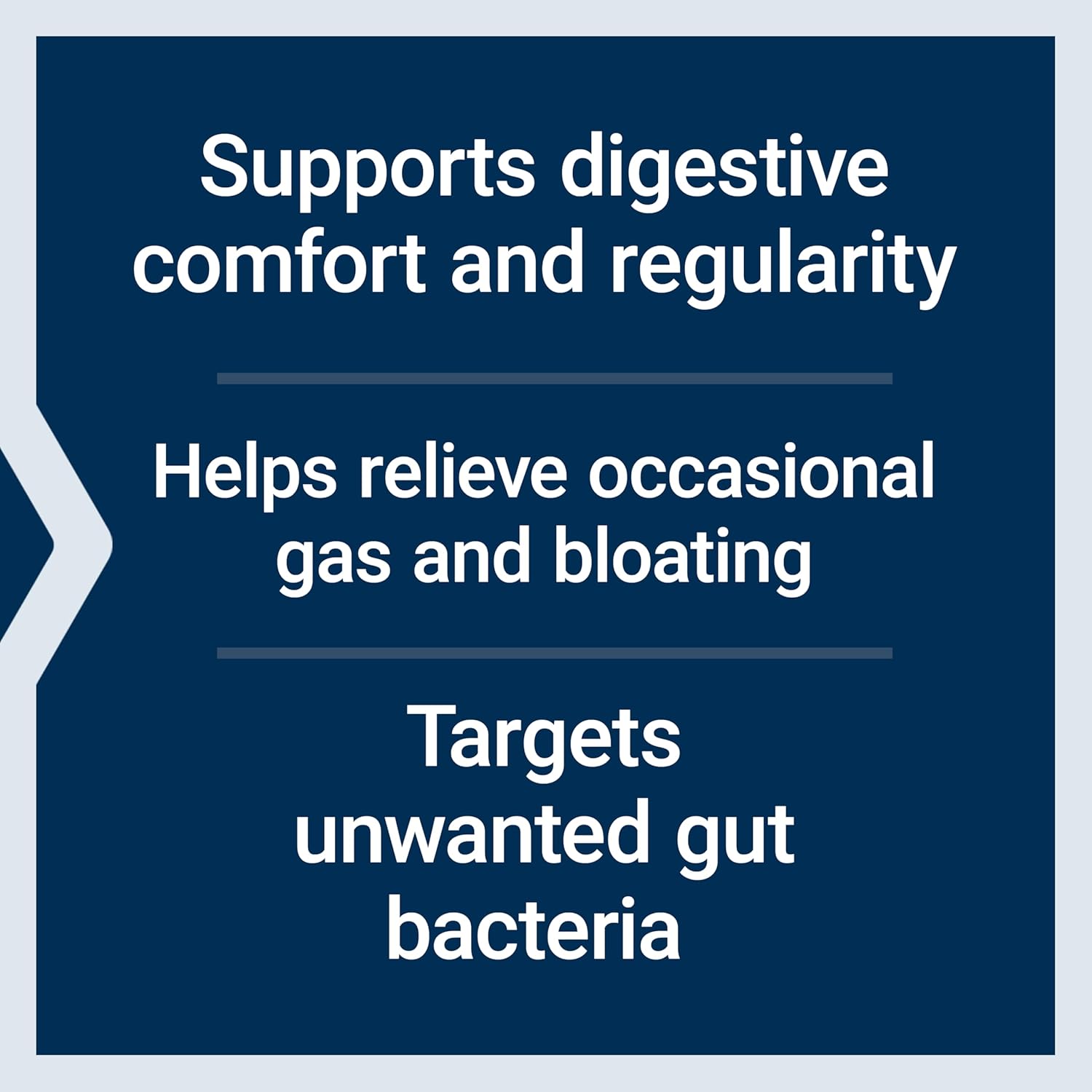 Supports digestive comfort and regularity

Helps relieve occasional gas and bloating

Targets unwanted gut bacteria